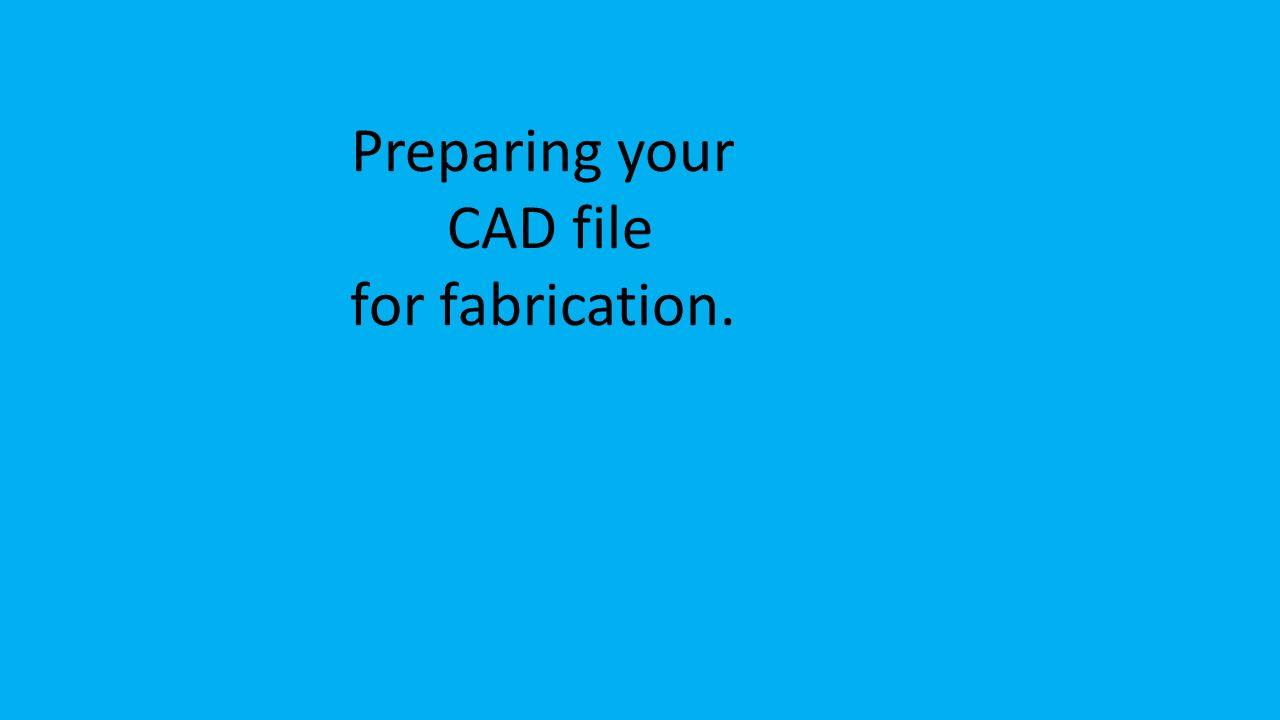 Preparing your CAD file for fabrication.